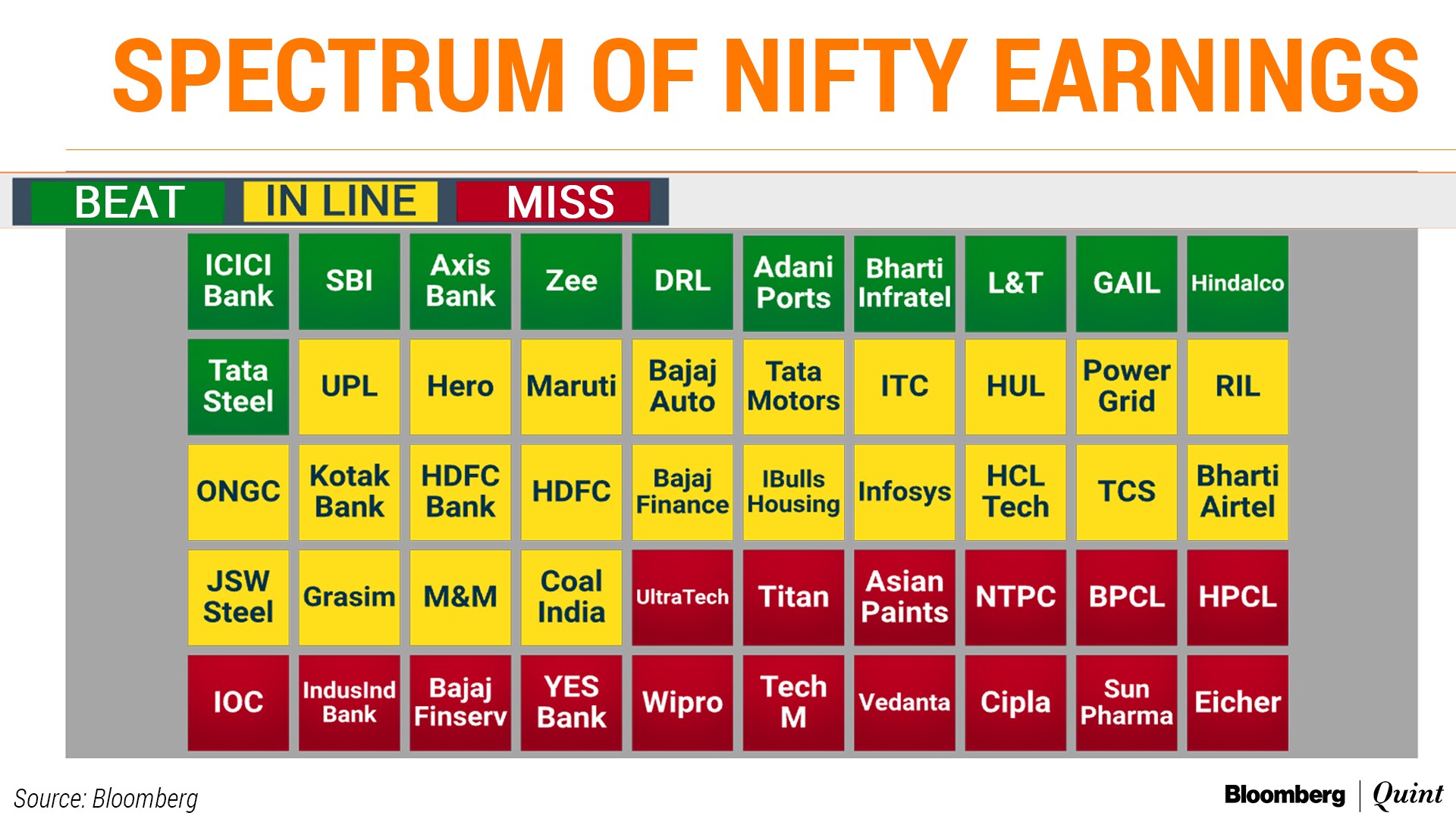 SPECTRUM OF NIFTY EARNINGS

BEAT IN LINE MISS

| ICICI Bank | SBI | Axis Bank | Zee | DRL | Adani Ports | Bharti Infratel | L&T | GAIL | Hindalco |
|---|---|---|---|---|---|---|---|---|---|
| Tata Steel | UPL | Hero | Maruti | Bajaj Auto | Tata Motors | ITC | HUL | Power Grid | RIL |
| ONGC | Kotak Bank | HDFC Bank | HDFC | Bajaj Finance | IBulls Housing | Infosys | HCL Tech | TCS | Bharti Airtel |
| JSW Steel | Grasim | M&M | Coal India | UltraTech | Titan | Asian Paints | NTPC | BPCL | HPCL |
| IOC | IndusInd Bank | Bajaj Finserv | YES Bank | Wipro | Tech M | Vedanta | Cipla | Sun Pharma | Eicher |

Source: Bloomberg

Bloomberg | Quint